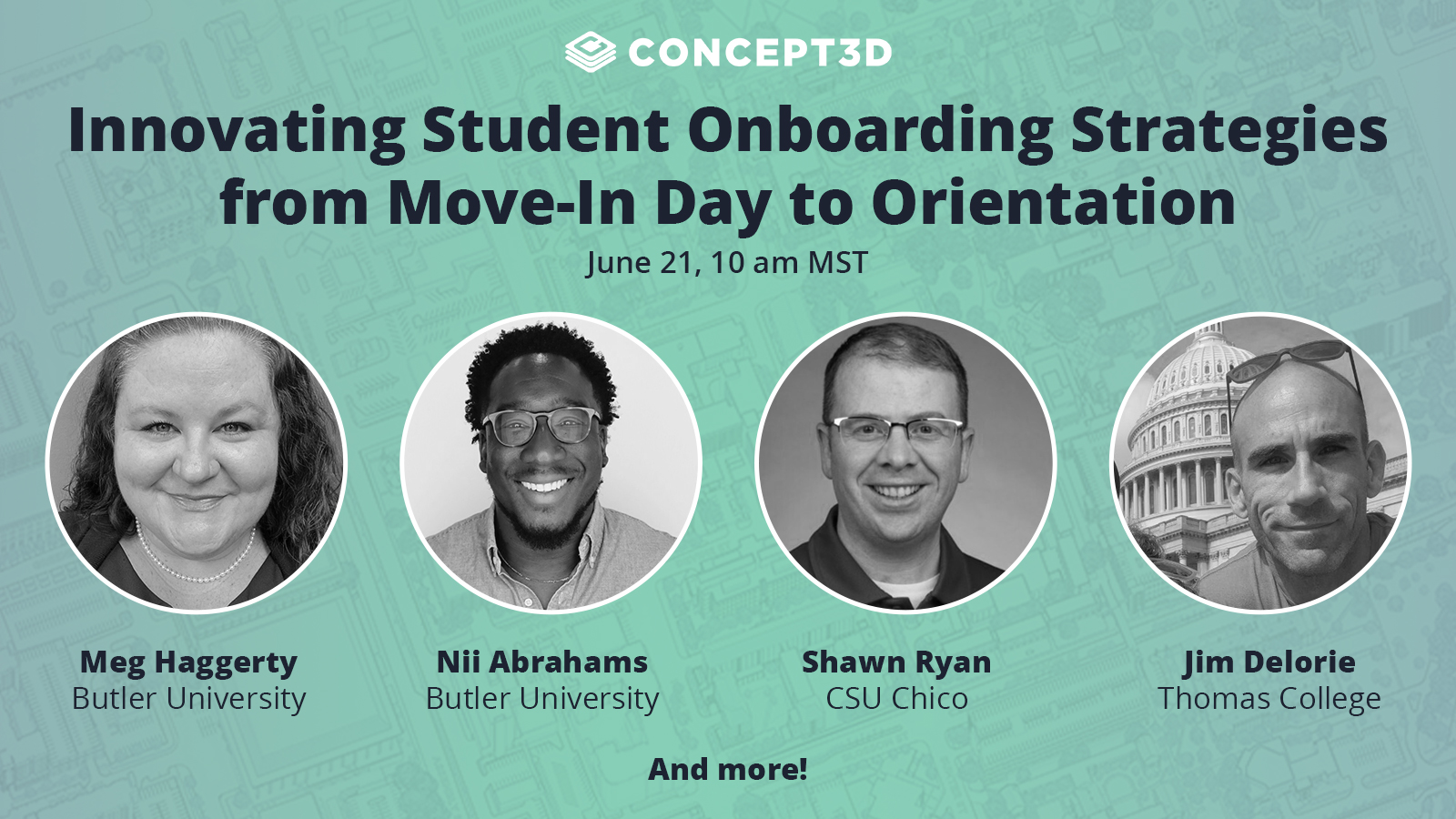 CONCEPT3D

Innovating Student Onboarding Strategies from Move-In Day to Orientation

June 21, 10 am MST

Meg Haggerty
Butler University

Nii Abrahams
Butler University

Shawn Ryan
CSU Chico

Jim Delorie
Thomas College

And more!